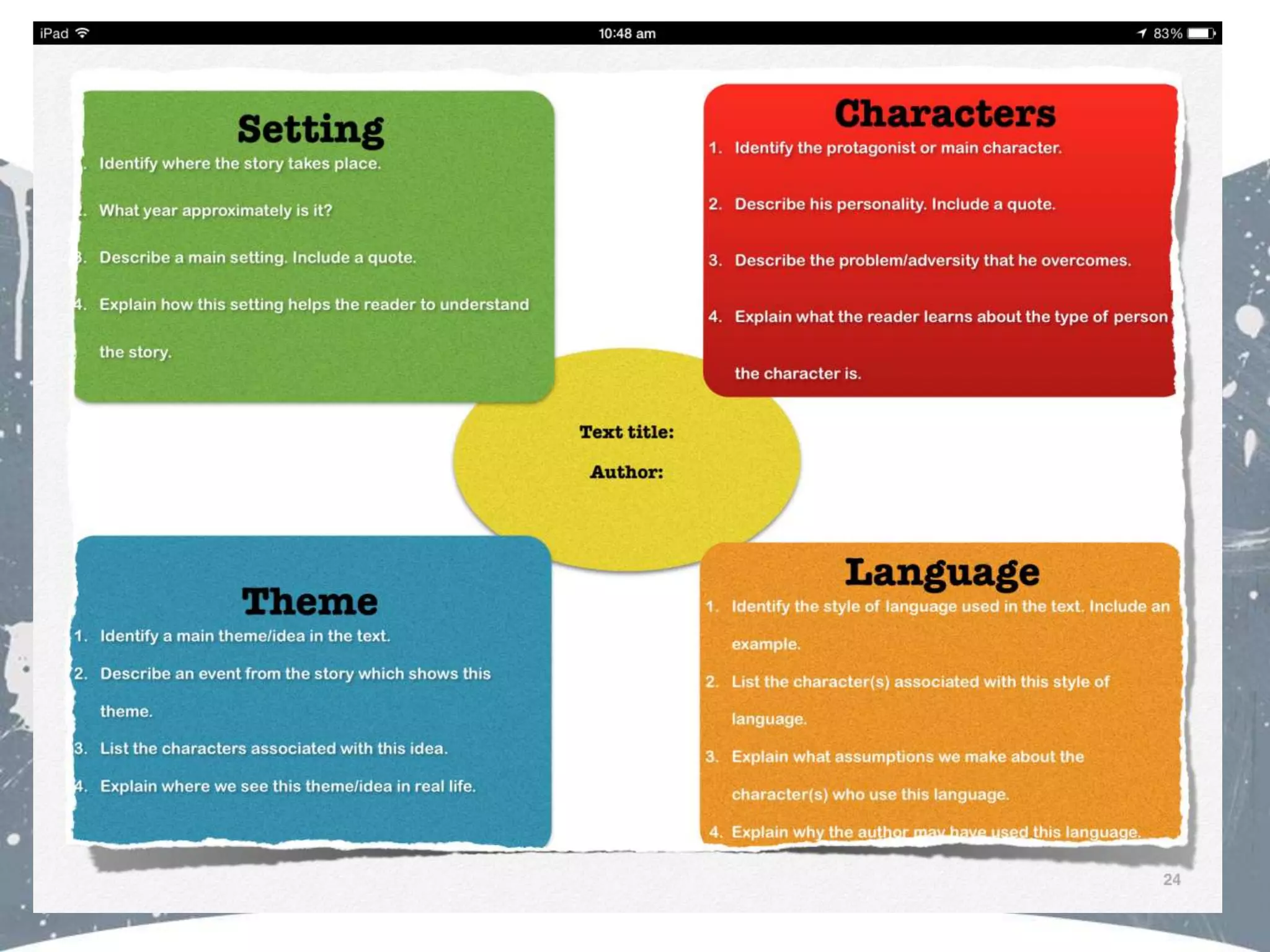 iPad 10:48 am 83%

Setting

1. Identify where the story takes place.

2. What year approximately is it?

3. Describe a main setting. Include a quote.

4. Explain how this setting helps the reader to understand the story.

Characters

1. Identify the protagonist or main character.

2. Describe his personality. Include a quote.

3. Describe the problem/adversity that he overcomes.

4. Explain what the reader learns about the type of person the character is.

Text title:

Author:

Theme

1. Identify a main theme/idea in the text.

2. Describe an event from the story which shows this theme.

3. List the characters associated with this idea.

4. Explain where we see this theme/idea in real life.

Language

1. Identify the style of language used in the text. Include an example.

2. List the character(s) associated with this style of language.

3. Explain what assumptions we make about the character(s) who use this language.

4. Explain why the author may have used this language.

24